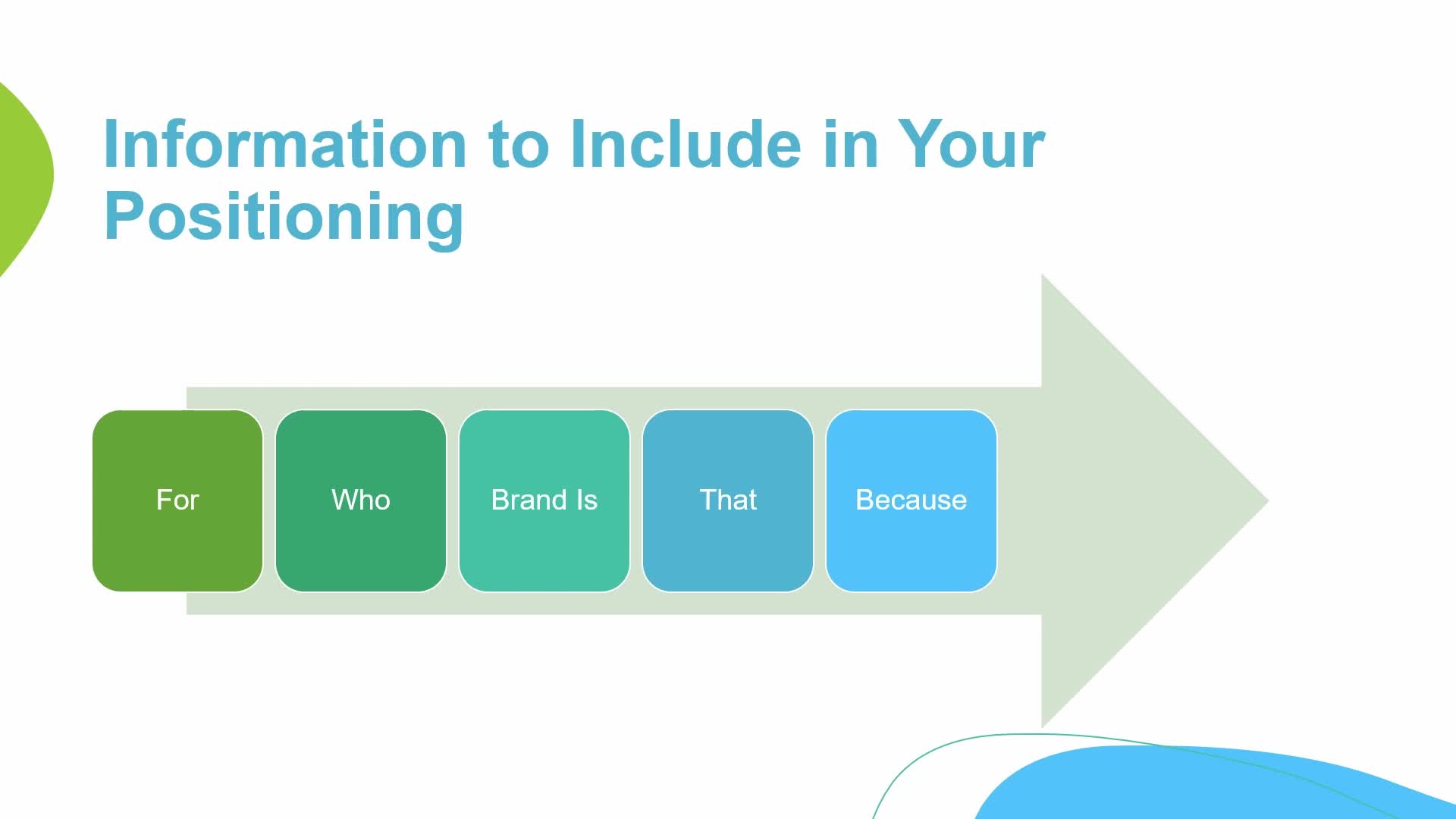 Information to Include in Your Positioning

For

Who

Brand Is

That

Because